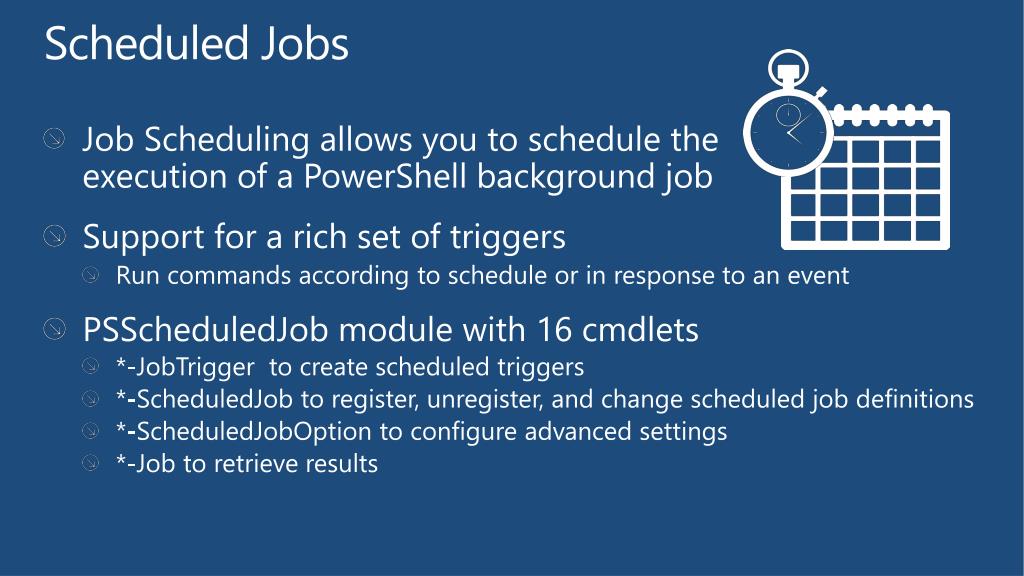 Scheduled Jobs

Job Scheduling allows you to schedule the execution of a PowerShell background job

Support for a rich set of triggers

Run commands according to schedule or in response to an event

PSScheduledJob module with 16 cmdlets

*-JobTrigger to create scheduled triggers

*-ScheduledJob to register, unregister, and change scheduled job definitions

*-ScheduledJobOption to configure advanced settings

*-Job to retrieve results